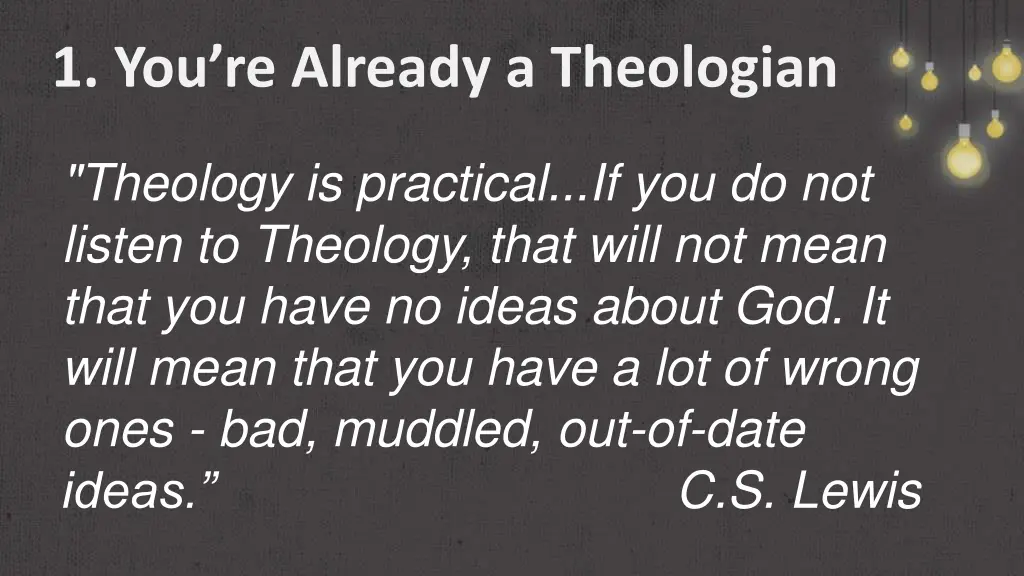 1. You’re Already a Theologian

"Theology is practical...If you do not listen to Theology, that will not mean that you have no ideas about God. It will mean that you have a lot of wrong ones - bad, muddled, out-of-date ideas.” C.S. Lewis